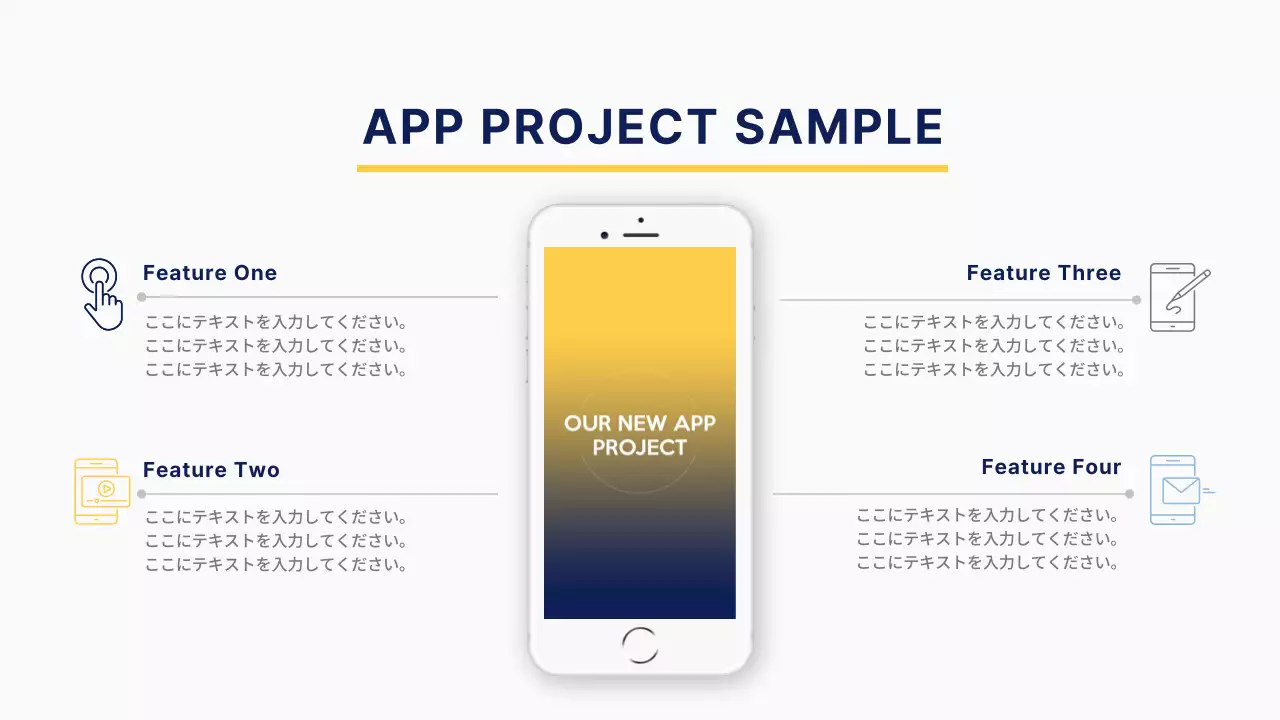 APP PROJECT SAMPLE

Feature One

ここにテキストを入力してください。
ここにテキストを入力してください。
ここにテキストを入力してください。

Feature Two

ここにテキストを入力してください。
ここにテキストを入力してください。
ここにテキストを入力してください。

OUR NEW APP PROJECT

Feature Three

ここにテキストを入力してください。
ここにテキストを入力してください。
ここにテキストを入力してください。

Feature Four

ここにテキストを入力してください。
ここにテキストを入力してください。
ここにテキストを入力してください。